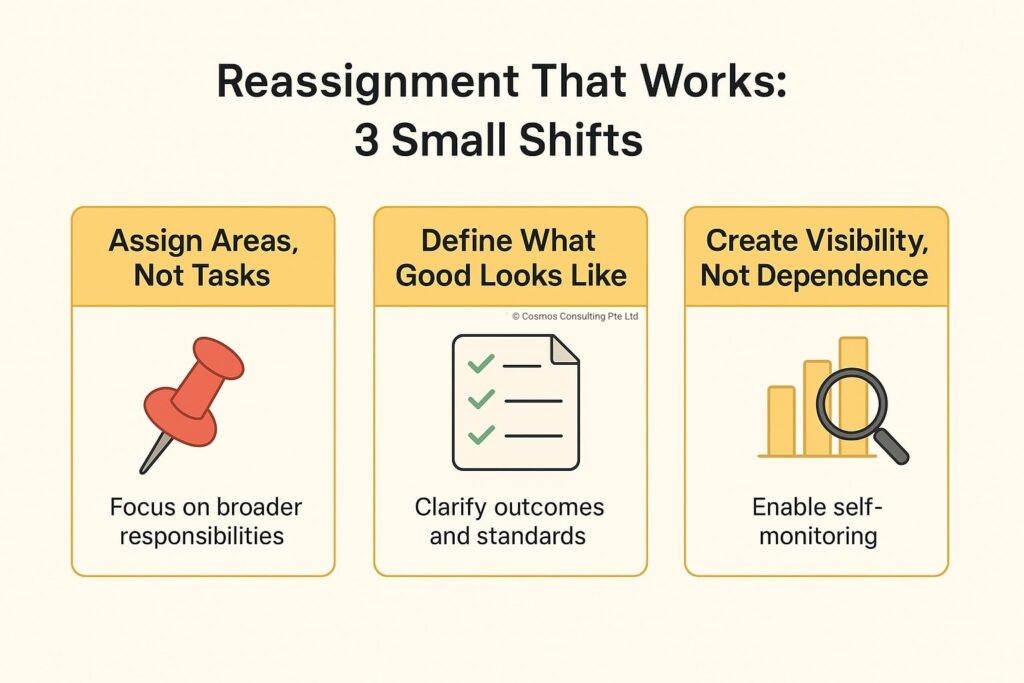 Reassignment That Works:
3 Small Shifts

Assign Areas, Not Tasks

Focus on broader responsibilities

Define What Good Looks Like

© Cosmos Consulting Pte Ltd

Clarify outcomes and standards

Create Visibility, Not Dependence

Enable self-monitoring